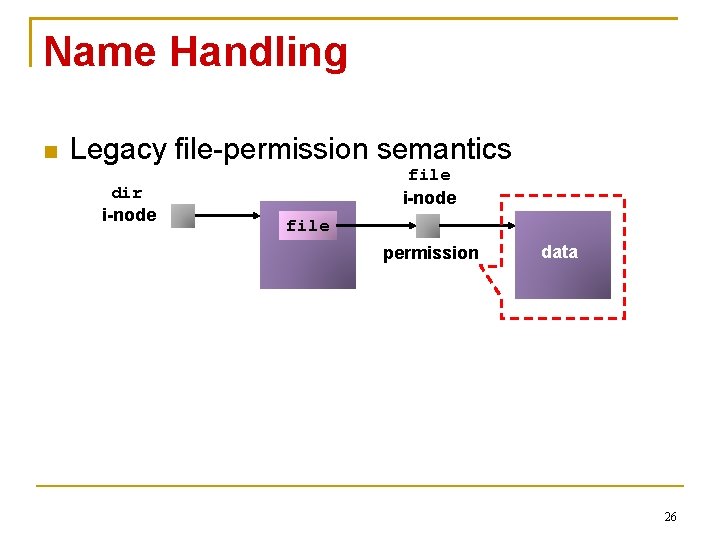 Name Handling

Legacy file-permission semantics

dir
i-node

file

file
i-node

permission

data

26